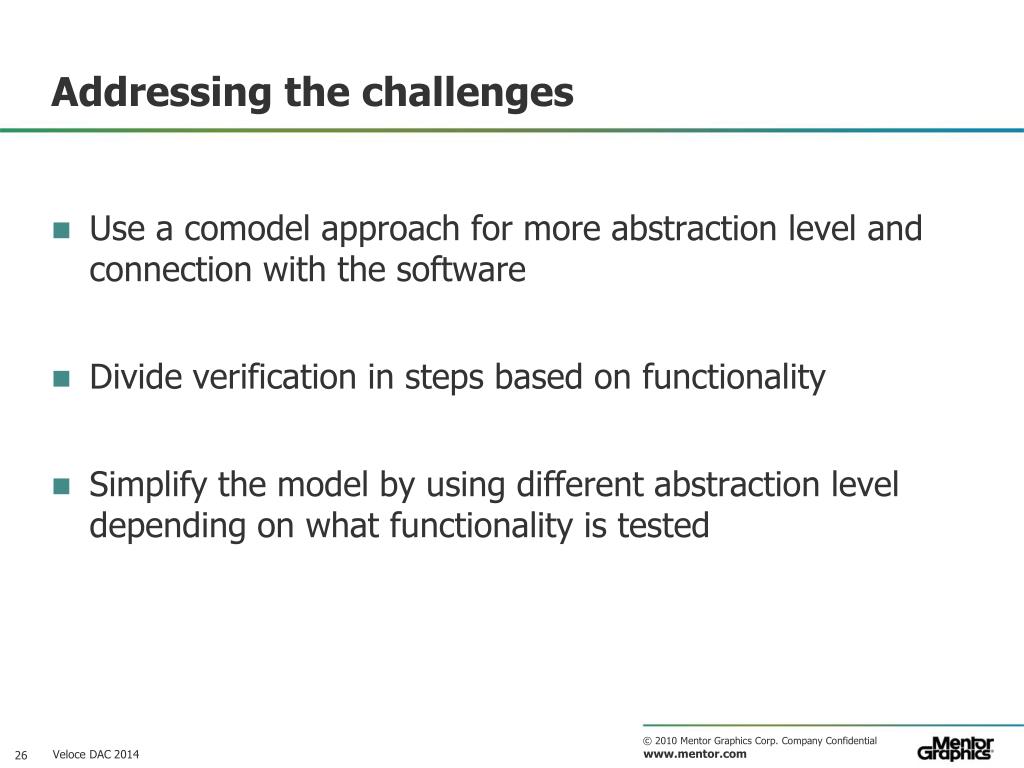 Addressing the challenges

Use a comodel approach for more abstraction level and connection with the software

Divide verification in steps based on functionality

Simplify the model by using different abstraction level depending on what functionality is tested

26 Veloce DAC 2014

© 2010 Mentor Graphics Corp. Company Confidential
www.mentor.com

Mentor Graphics